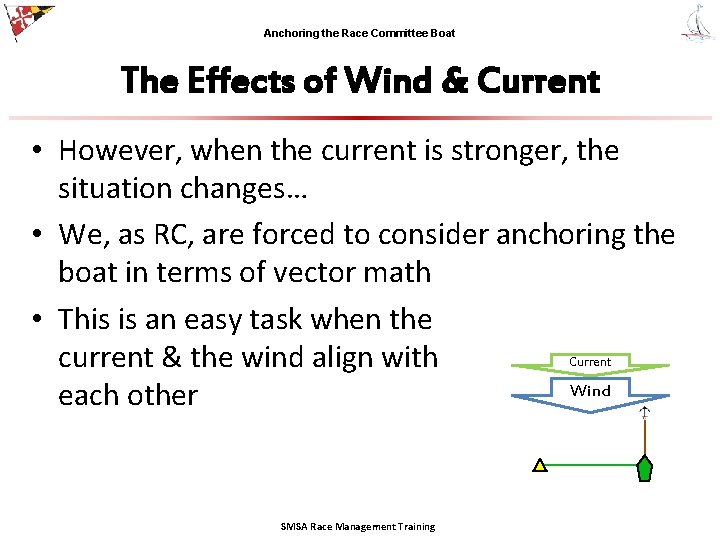 Anchoring the Race Committee Boat

The Effects of Wind & Current

• However, when the current is stronger, the situation changes…
• We, as RC, are forced to consider anchoring the boat in terms of vector math
• This is an easy task when the current & the wind align with each other

Current
Wind

SMSA Race Management Training